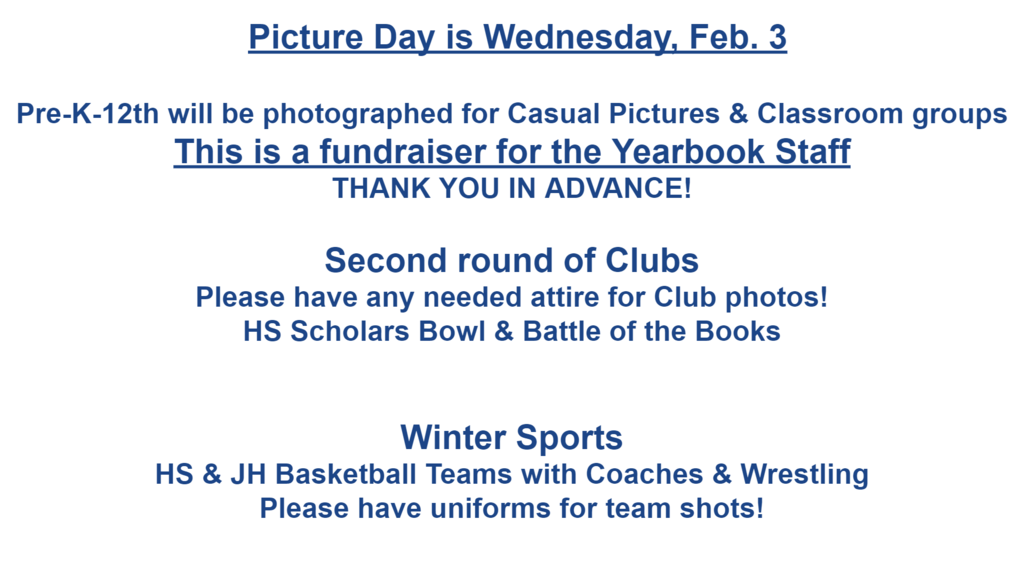 Picture Day is Wednesday, Feb. 3

Pre-K-12th will be photographed for Casual Pictures & Classroom groups
This is a fundraiser for the Yearbook Staff
THANK YOU IN ADVANCE!

Second round of Clubs
Please have any needed attire for Club photos!
HS Scholars Bowl & Battle of the Books

Winter Sports
HS & JH Basketball Teams with Coaches & Wrestling
Please have uniforms for team shots!